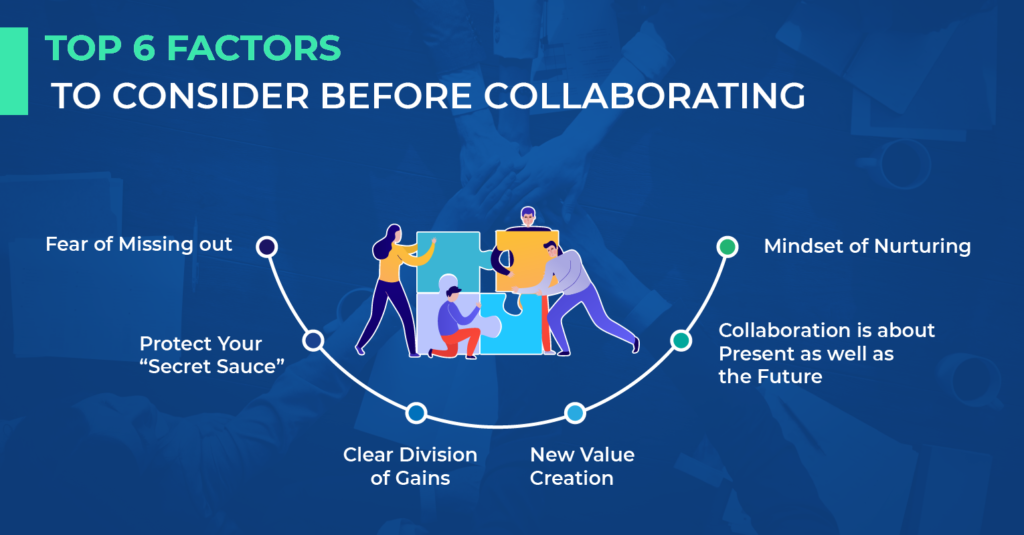 TOP 6 FACTORS
TO CONSIDER BEFORE COLLABORATING

Fear of Missing out

Protect Your "Secret Sauce"

Clear Division of Gains

New Value Creation

Collaboration is about Present as well as the Future

Mindset of Nurturing